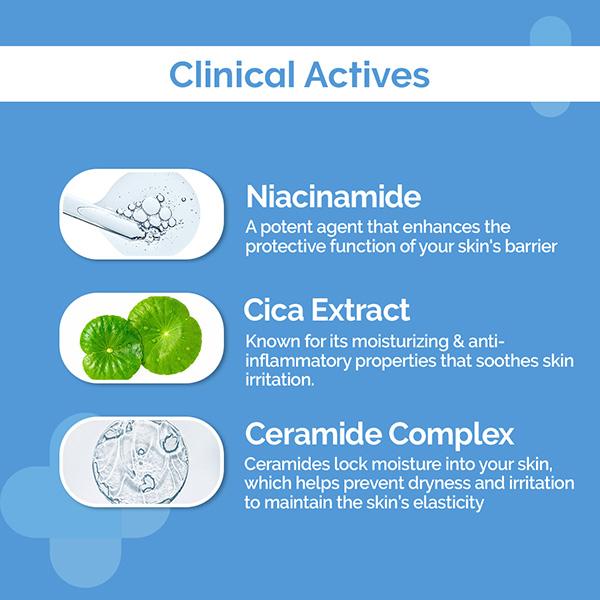 Clinical Actives

Niacinamide
A potent agent that enhances the protective function of your skin's barrier

Cica Extract
Known for its moisturizing & anti-inflammatory properties that soothes skin irritation.

Ceramide Complex
Ceramides lock moisture into your skin, which helps prevent dryness and irritation to maintain the skin's elasticity